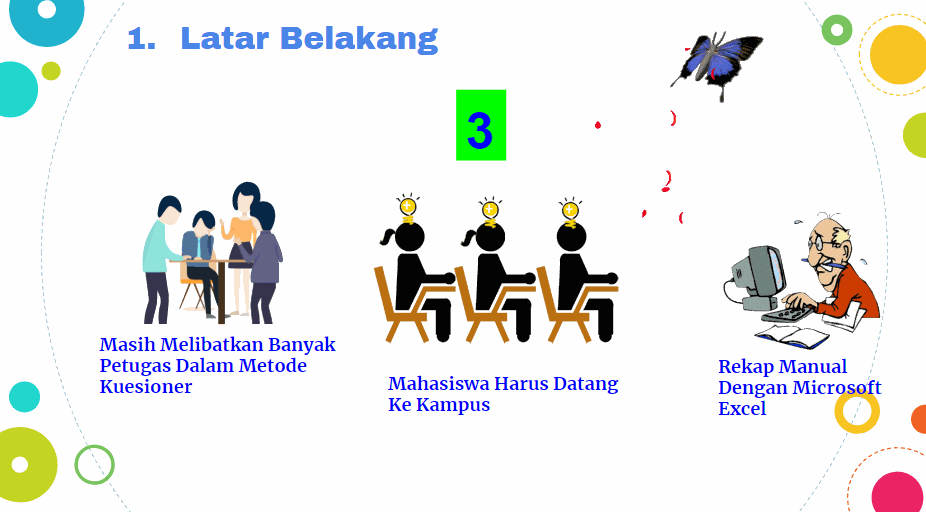 1. Latar Belakang

3

Masih Melibatkan Banyak Petugas Dalam Metode Kuesioner

Mahasiswa Harus Datang Ke Kampus

Rekap Manual Dengan Microsoft Excel